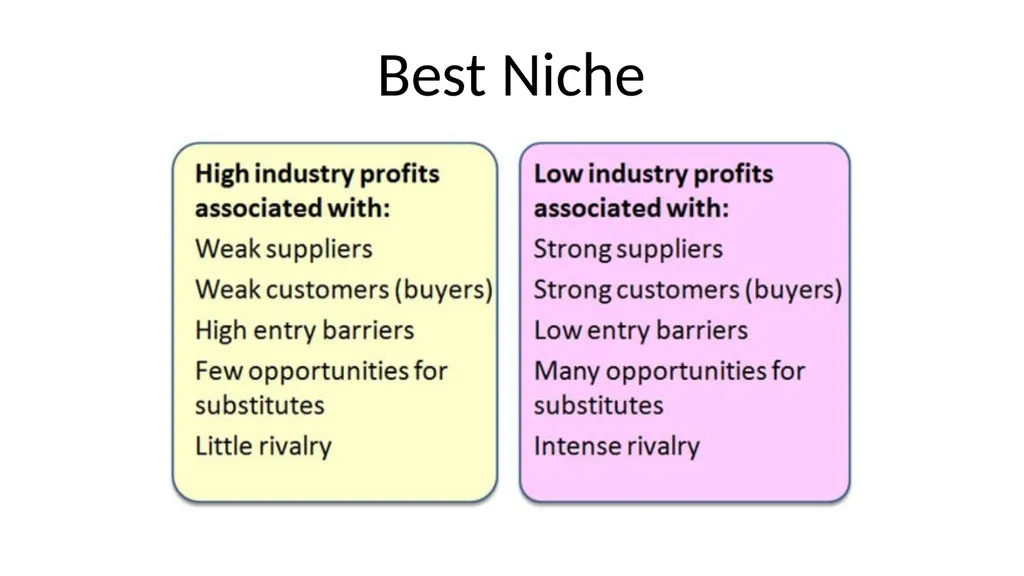 Best Niche

High industry profits associated with:
Weak suppliers
Weak customers (buyers)
High entry barriers
Few opportunities for substitutes
Little rivalry

Low industry profits associated with:
Strong suppliers
Strong customers (buyers)
Low entry barriers
Many opportunities for substitutes
Intense rivalry